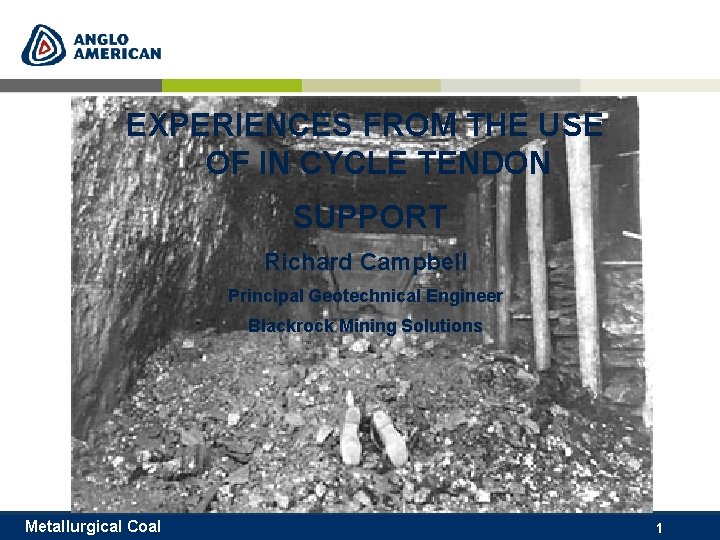 ANGLO AMERICAN

EXPERIENCES FROM THE USE OF IN CYCLE TENDON SUPPORT

Richard Campbell

Principal Geotechnical Engineer

Blackrock Mining Solutions

Metallurgical Coal

1